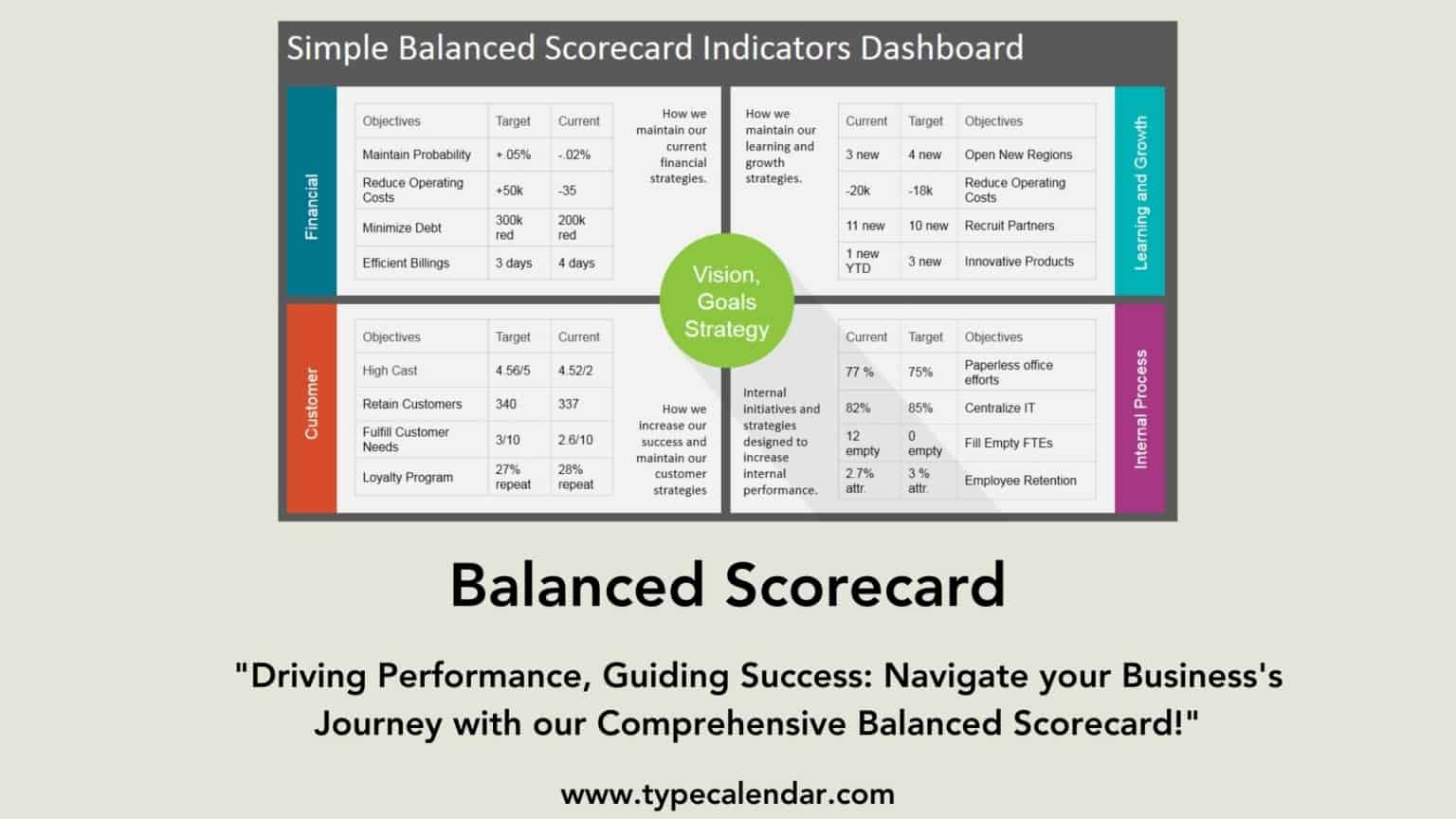 Simple Balanced Scorecard Indicators Dashboard

Financial

| Objectives | Target | Current |
|---|---|---|
| Maintain Probability | +.05% | -.02% |
| Reduce Operating Costs | +50k | -35 |
| Minimize Debt | 300k red | 200k red |
| Efficient Billings | 3 days | 4 days |

How we maintain our current financial strategies.

How we maintain our learning and growth strategies.

| Current | Target | Objectives |
|---|---|---|
| 3 new | 4 new | Open New Regions |
| -20k | -18k | Reduce Operating Costs |
| 11 new | 10 new | Recruit Partners |
| 1 new YTD | 3 new | Innovative Products |

Learning and Growth

Vision, Goals Strategy

Customer

| Objectives | Target | Current |
|---|---|---|
| High Cast | 4.56/5 | 4.52/2 |
| Retain Customers | 340 | 337 |
| Fulfill Customer Needs | 3/10 | 2.6/10 |
| Loyalty Program | 27% repeat | 28% repeat |

How we increase our success and maintain our customer strategies

Internal initiatives and strategies designed to increase internal performance.

| Current | Target | Objectives |
|---|---|---|
| 77 % | 75% | Paperless office efforts |
| 82% | 85% | Centralize IT |
| 12 empty | 0 empty | Fill Empty FTEs |
| 2.7% attr. | 3 % attr. | Employee Retention |

Internal Process

Balanced Scorecard

"Driving Performance, Guiding Success: Navigate your Business's Journey with our Comprehensive Balanced Scorecard!"

www.typecalendar.com